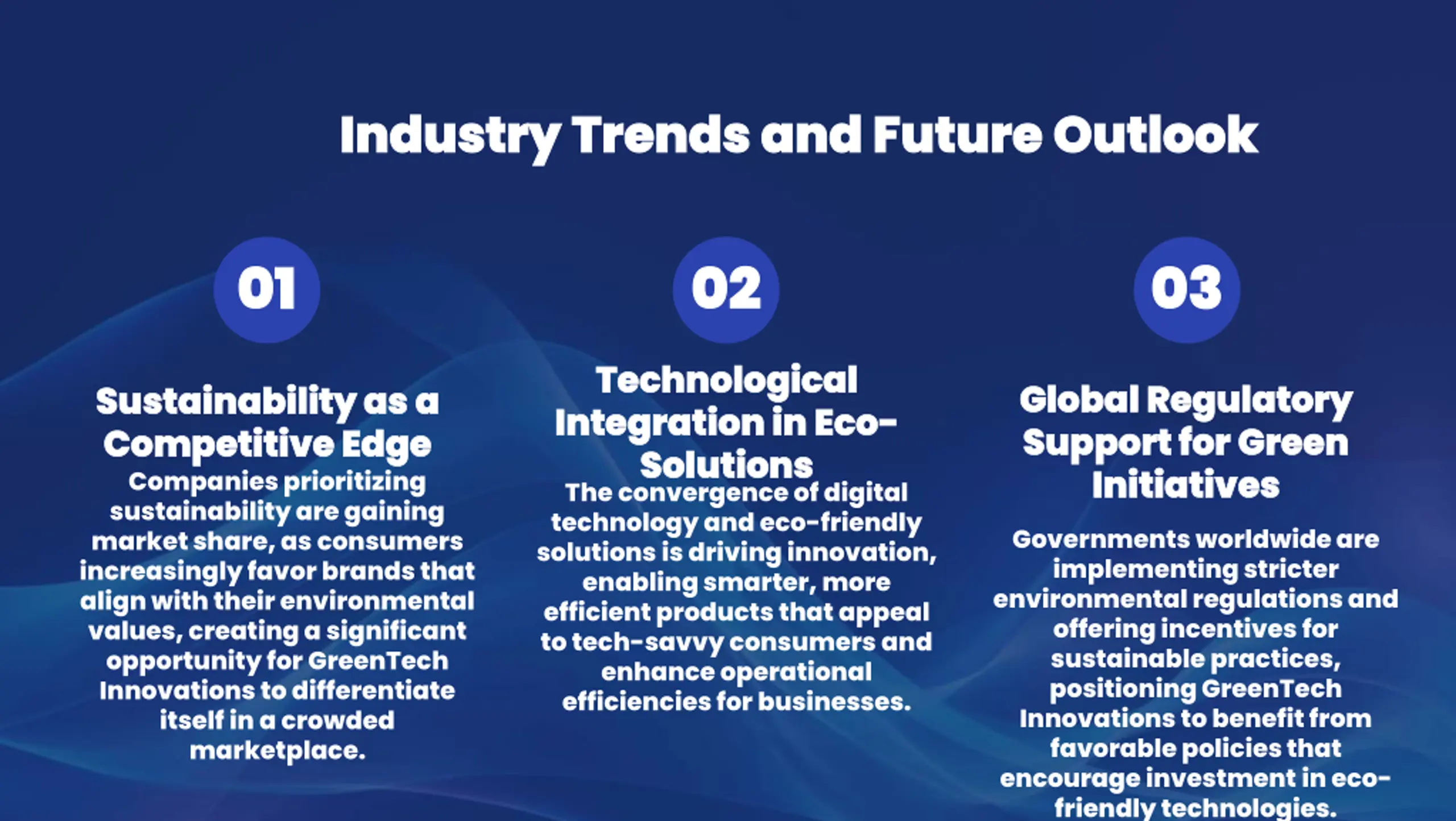 Industry Trends and Future Outlook

01

Sustainability as a Competitive Edge

Companies prioritizing sustainability are gaining market share, as consumers increasingly favor brands that align with their environmental values, creating a significant opportunity for GreenTech Innovations to differentiate itself in a crowded marketplace.

02

Technological Integration in Eco-Solutions

The convergence of digital technology and eco-friendly solutions is driving innovation, enabling smarter, more efficient products that appeal to tech-savvy consumers and enhance operational efficiencies for businesses.

03

Global Regulatory Support for Green Initiatives

Governments worldwide are implementing stricter environmental regulations and offering incentives for sustainable practices, positioning GreenTech Innovations to benefit from favorable policies that encourage investment in eco-friendly technologies.